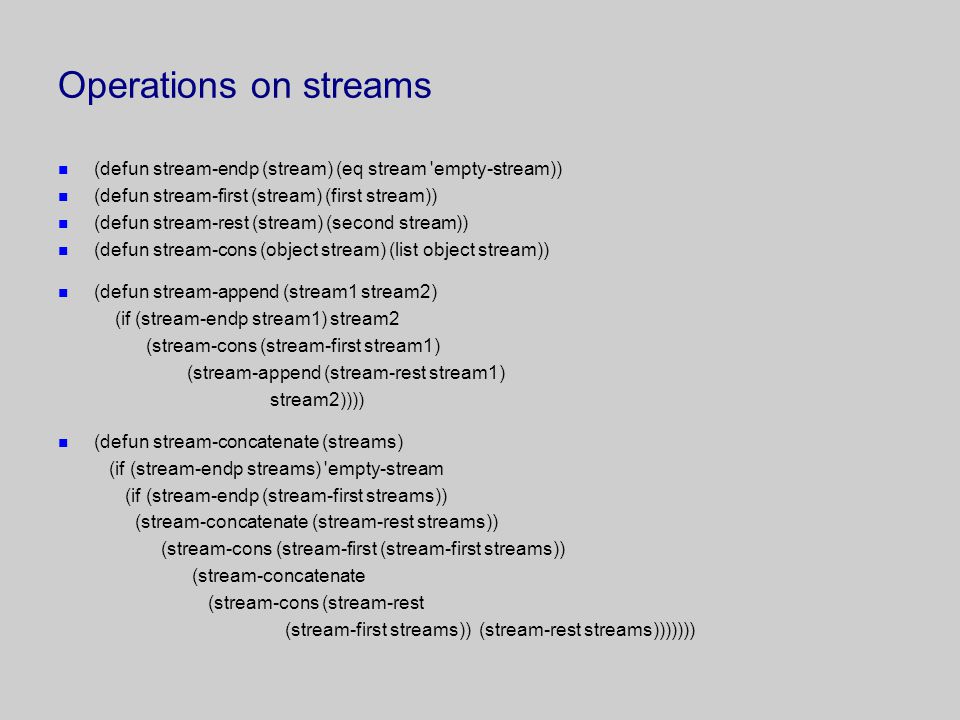 Operations on streams

(defun stream-endp (stream) (eq stream 'empty-stream))
(defun stream-first (stream) (first stream))
(defun stream-rest (stream) (second stream))
(defun stream-cons (object stream) (list object stream))

(defun stream-append (stream1 stream2)
(if (stream-endp stream1) stream2
(stream-cons (stream-first stream1)
(stream-append (stream-rest stream1)
stream2))))

(defun stream-concatenate (streams)
(if (stream-endp streams) 'empty-stream
(if (stream-endp (stream-first streams))
(stream-concatenate (stream-rest streams))
(stream-cons (stream-first (stream-first streams))
(stream-concatenate
(stream-cons (stream-rest
(stream-first streams)) (stream-rest streams)))))))